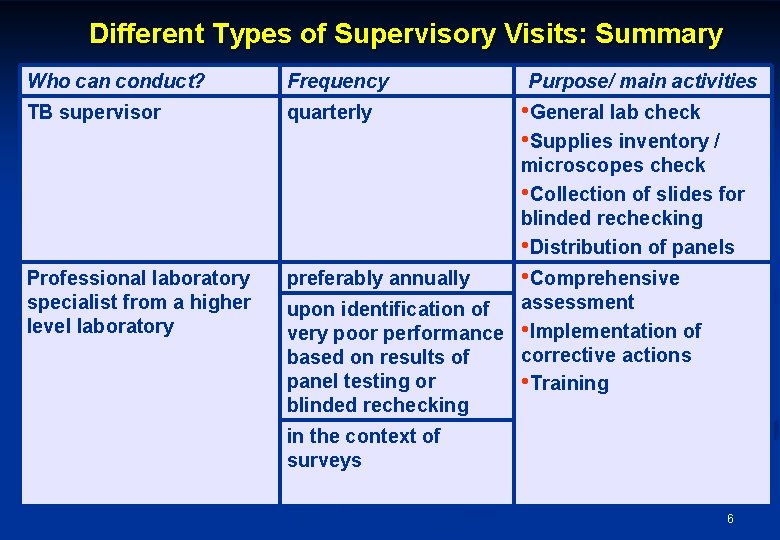 Different Types of Supervisory Visits: Summary

| Who can conduct? | Frequency | Purpose/ main activities |
|---|---|---|
| TB supervisor | quarterly | •General lab check •Supplies inventory / microscopes check •Collection of slides for blinded rechecking •Distribution of panels |
| Professional laboratory specialist from a higher level laboratory | preferably annually | •Comprehensive assessment •Implementation of corrective actions •Training |
| | upon identification of very poor performance based on results of panel testing or blinded rechecking | |
| | in the context of surveys | |

6